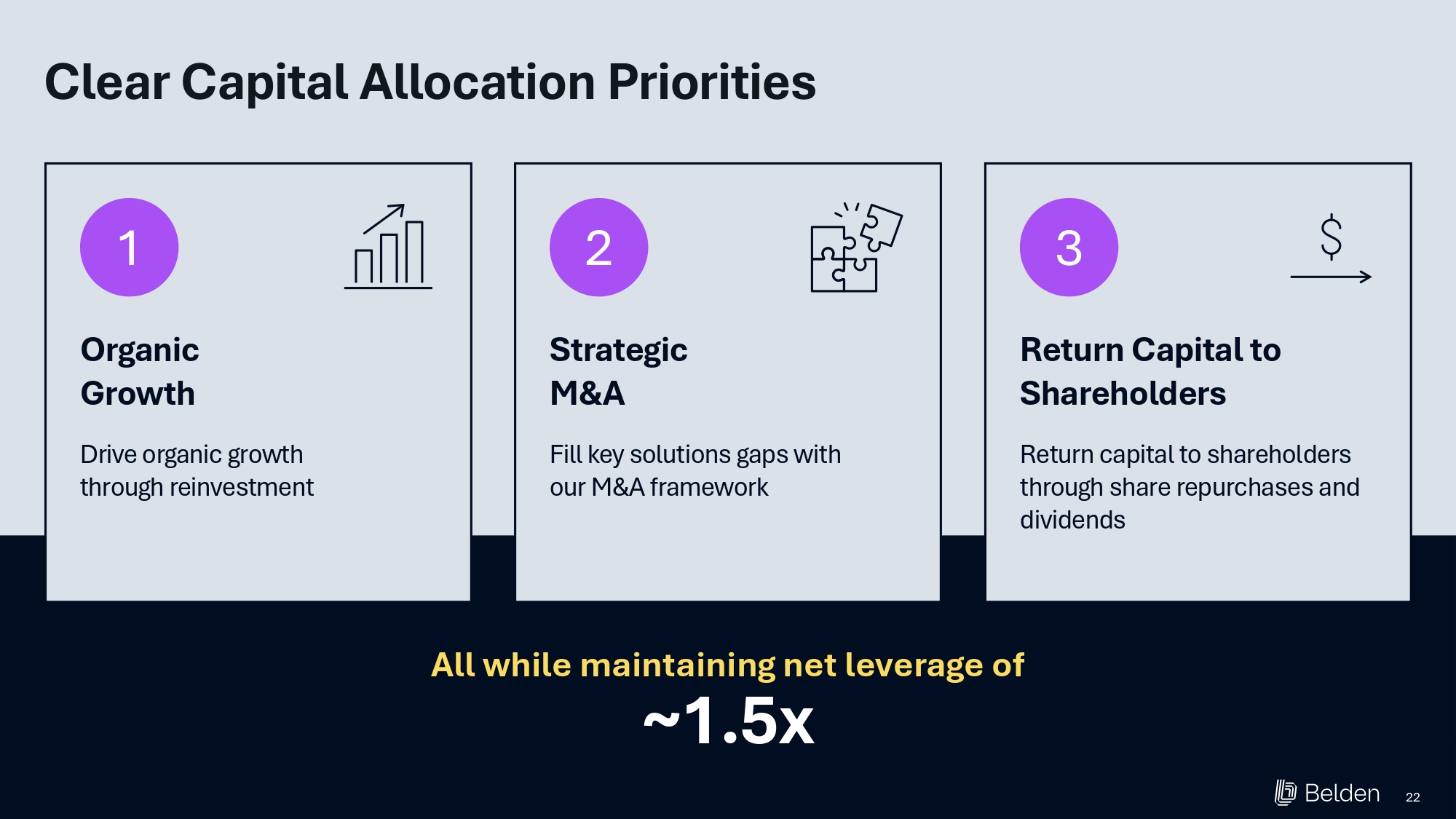 Clear Capital Allocation Priorities

1

Organic Growth

Drive organic growth through reinvestment

2

Strategic M&A

Fill key solutions gaps with our M&A framework

3

$

Return Capital to Shareholders

Return capital to shareholders through share repurchases and dividends

All while maintaining net leverage of

~1.5x

Belden 22